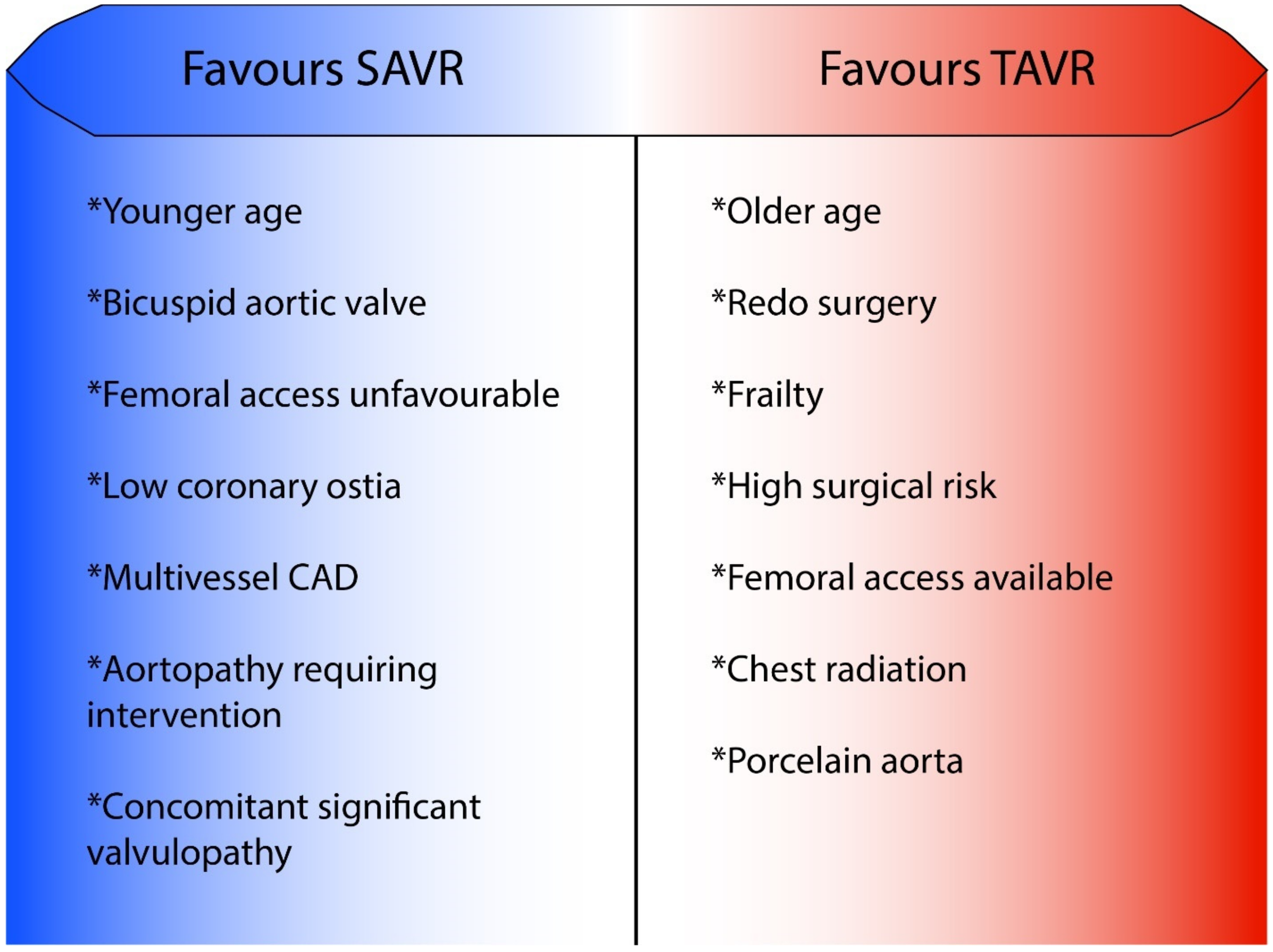 Favours SAVR

*Younger age

*Bicuspid aortic valve

*Femoral access unfavourable

*Low coronary ostia

*Multivessel CAD

*Aortopathy requiring intervention

*Concomitant significant valvulopathy

Favours TAVR

*Older age

*Redo surgery

*Frailty

*High surgical risk

*Femoral access available

*Chest radiation

*Porcelain aorta